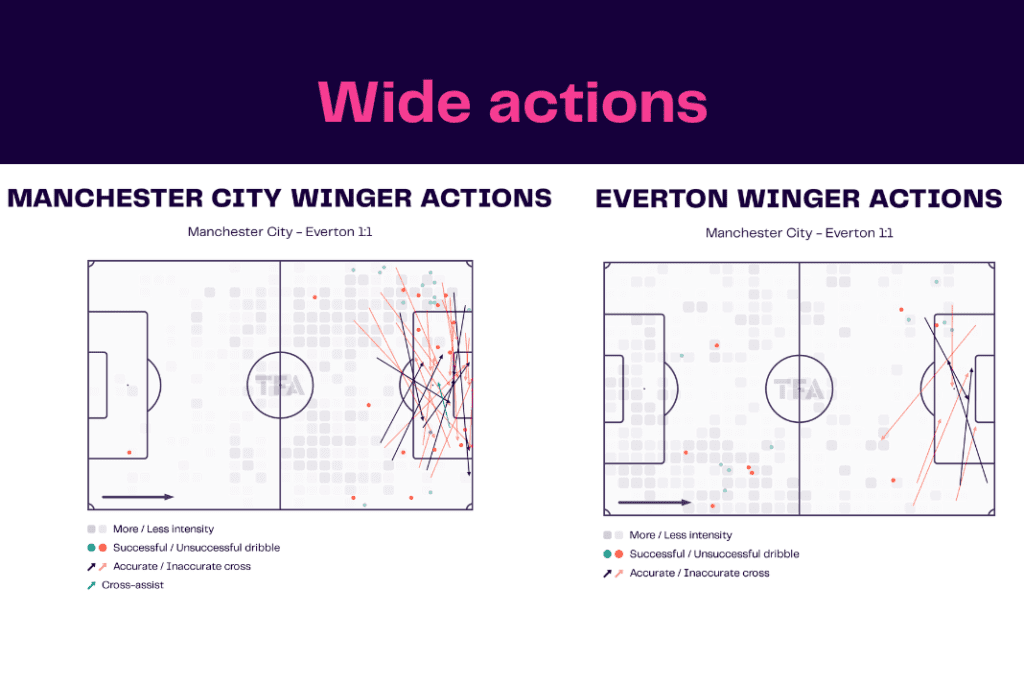 Wide actions

MANCHESTER CITY WINGER ACTIONS

Manchester City - Everton 1:1

TFA

More / Less intensity
Successful / Unsuccessful dribble
Accurate / Inaccurate cross
Cross-assist

EVERTON WINGER ACTIONS

Manchester City - Everton 1:1

TFA

More / Less intensity
Successful / Unsuccessful dribble
Accurate / Inaccurate cross